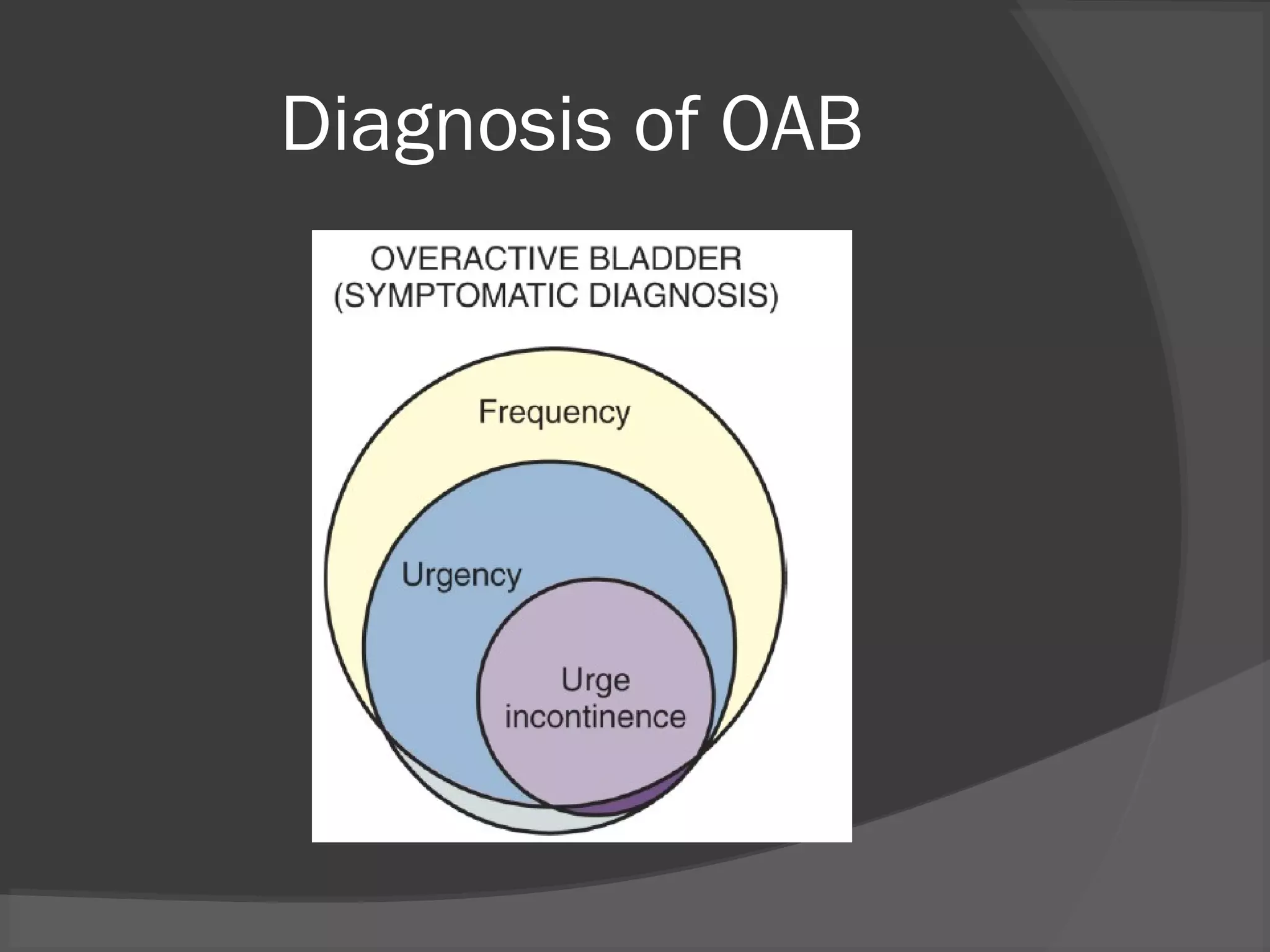 Diagnosis of OAB

OVERACTIVE BLADDER
(SYMPTOMATIC DIAGNOSIS)

Frequency

Urgency

Urge
incontinence